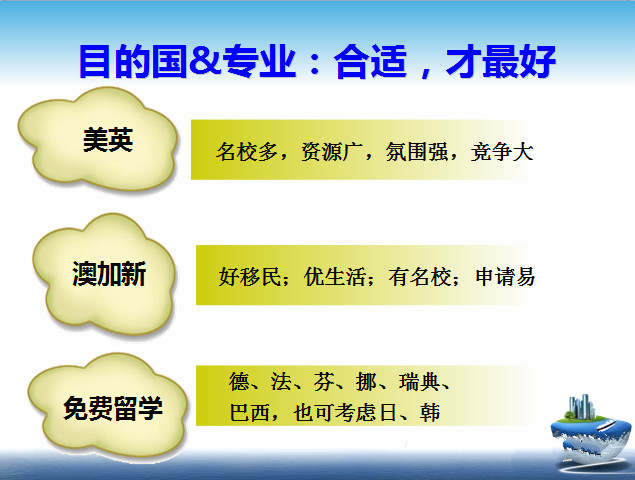 目的国&专业：合适，才最好

美英

名校多，资源广，氛围强，竞争大

澳加新

好移民；优生活；有名校；申请易

免费留学

德、法、芬、挪、瑞典、巴西，也可考虑日、韩